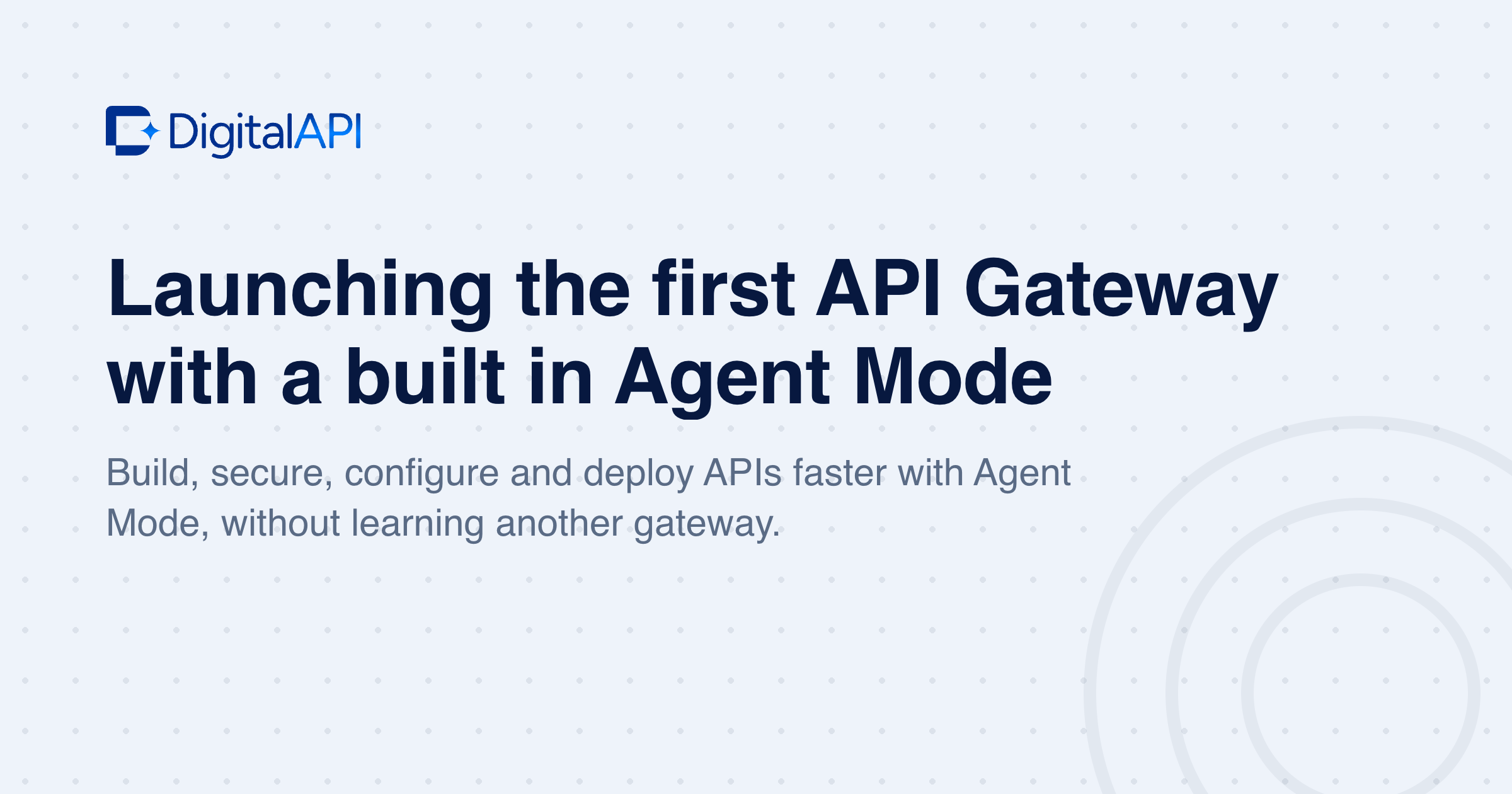 DigitalAPI

Launching the first API Gateway with a built in Agent Mode

Build, secure, configure and deploy APIs faster with Agent Mode, without learning another gateway.